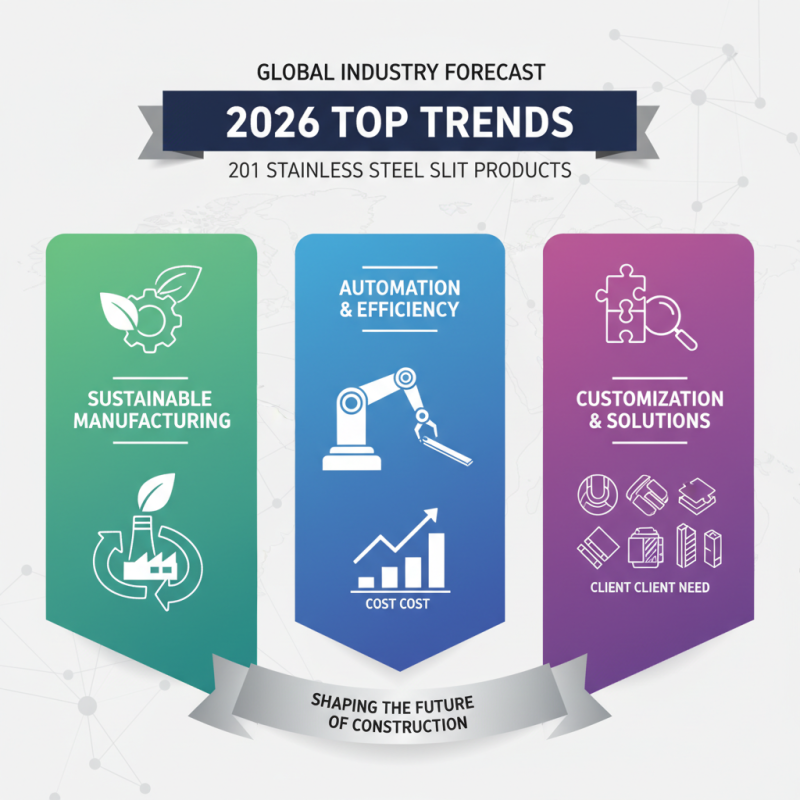 GLOBAL INDUSTRY FORECAST

2026 TOP TRENDS

201 STAINLESS STEEL SLIT PRODUCTS

SUSTAINABLE MANUFACTURING

AUTOMATION & EFFICIENCY

COST COST

CUSTOMIZATION & SOLUTIONS

CLIENT CLIENT NEED

SHAPING THE FUTURE OF CONSTRUCTION